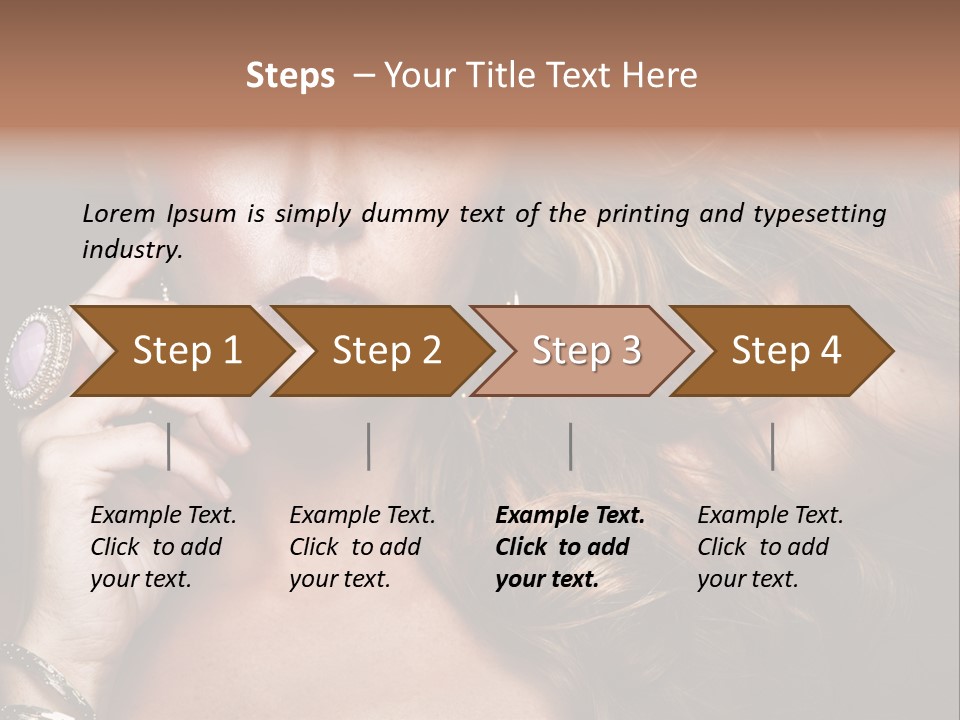 Steps – Your Title Text Here

Lorem Ipsum is simply dummy text of the printing and typesetting industry.

Step 1

Step 2

Step 3

Step 4

Example Text. Click to add your text.

Example Text. Click to add your text.

Example Text. Click to add your text.

Example Text. Click to add your text.